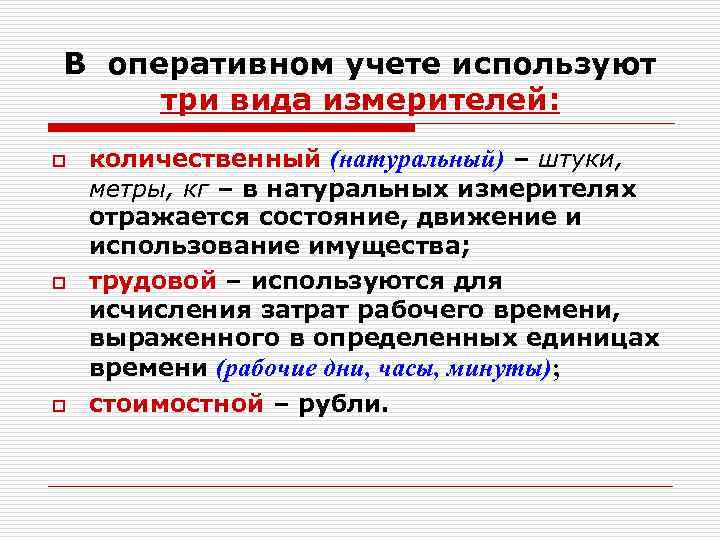 В оперативном учете используют три вида измерителей:

количественный (натуральный) – штуки, метры, кг – в натуральных измерителях отражается состояние, движение и использование имущества;

трудовой – используются для исчисления затрат рабочего времени, выраженного в определенных единицах времени (рабочие дни, часы, минуты);

стоимостной – рубли.